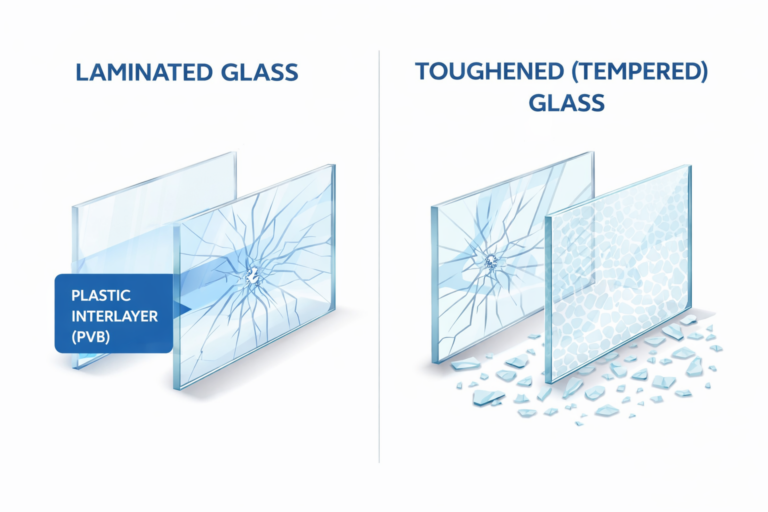 LAMINATED GLASS

PLASTIC INTERLAYER (PVB)

TOUGHENED (TEMPERED) GLASS